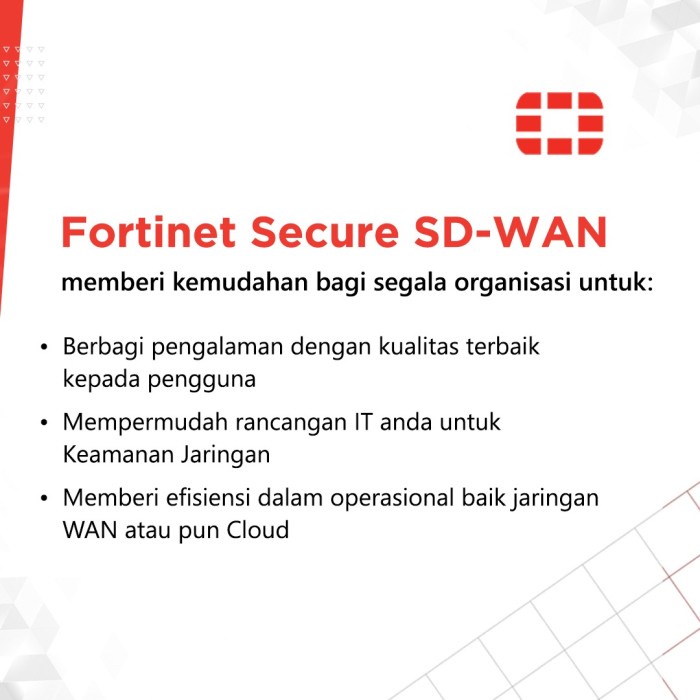 Fortinet Secure SD-WAN

memberi kemudahan bagi segala organisasi untuk:

• Berbagi pengalaman dengan kualitas terbaik kepada pengguna

• Mempermudah rancangan IT anda untuk Keamanan Jaringan

• Memberi efisiensi dalam operasional baik jaringan WAN atau pun Cloud